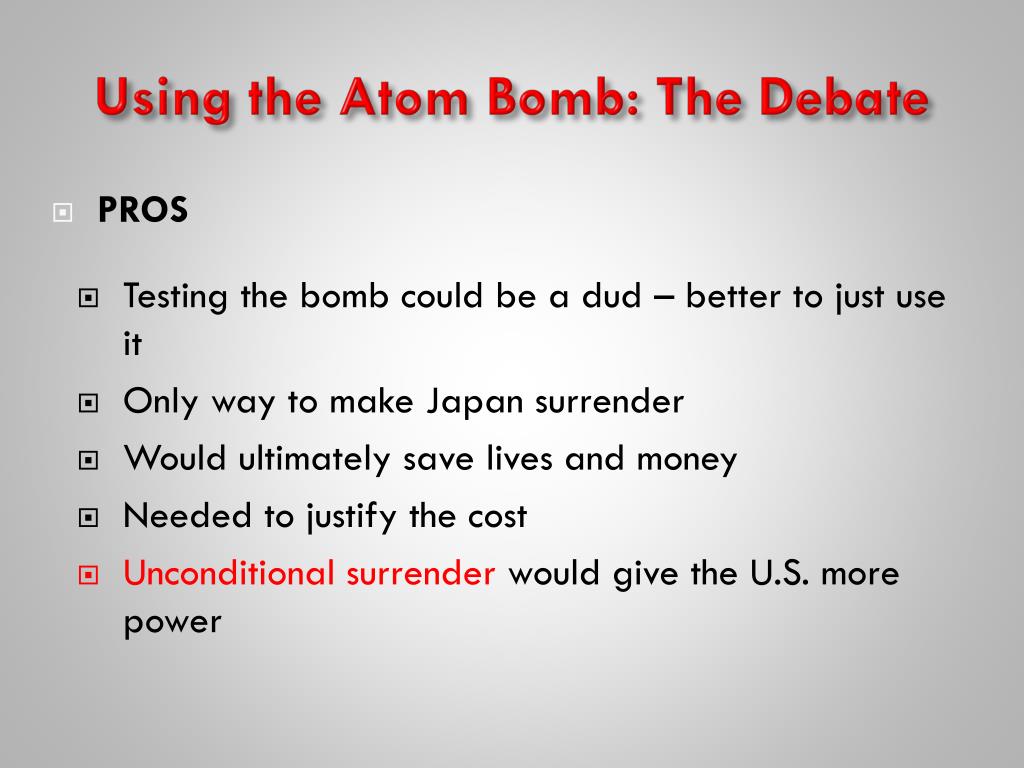 Using the Atom Bomb: The Debate

PROS

Testing the bomb could be a dud – better to just use it

Only way to make Japan surrender

Would ultimately save lives and money

Needed to justify the cost

Unconditional surrender would give the U.S. more power